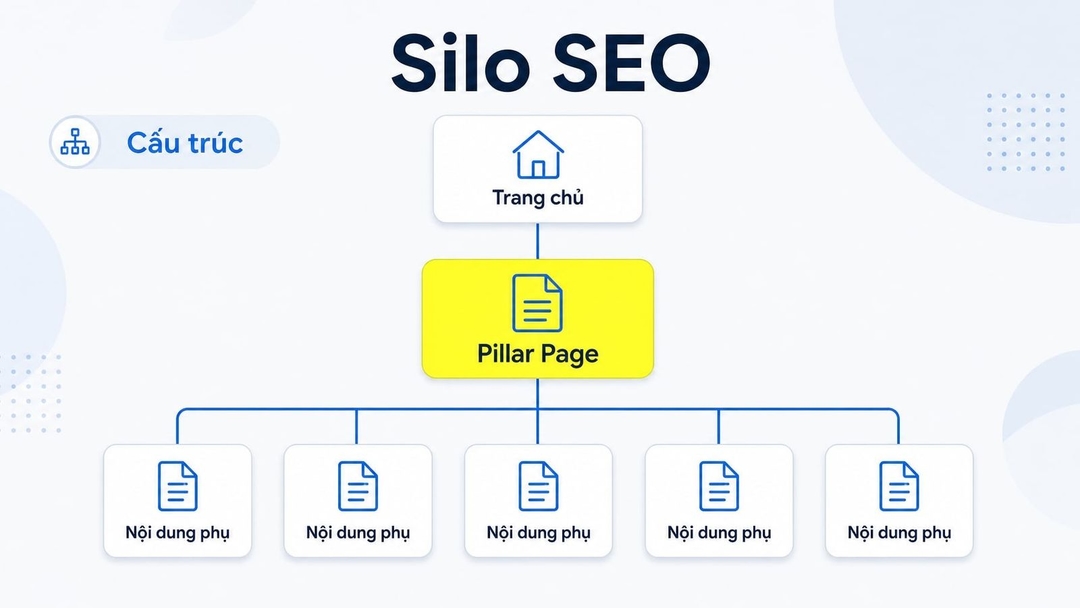 Silo SEO

Cấu trúc

Trang chủ

Pillar Page

Nội dung phụ

Nội dung phụ

Nội dung phụ

Nội dung phụ

Nội dung phụ